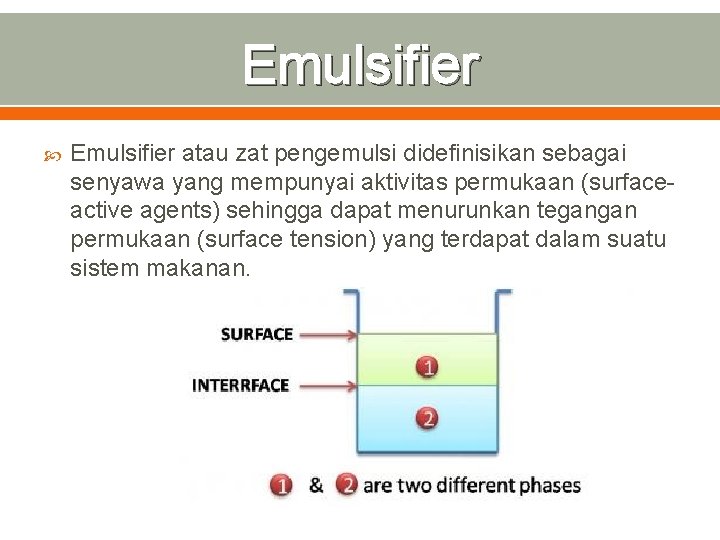 Emulsifier

Emulsifier atau zat pengemulsi didefinisikan sebagai senyawa yang mempunyai aktivitas permukaan (surface-active agents) sehingga dapat menurunkan tegangan permukaan (surface tension) yang terdapat dalam suatu sistem makanan.

SURFACE

INTERRFACE

1

2

1 & 2 are two different phases